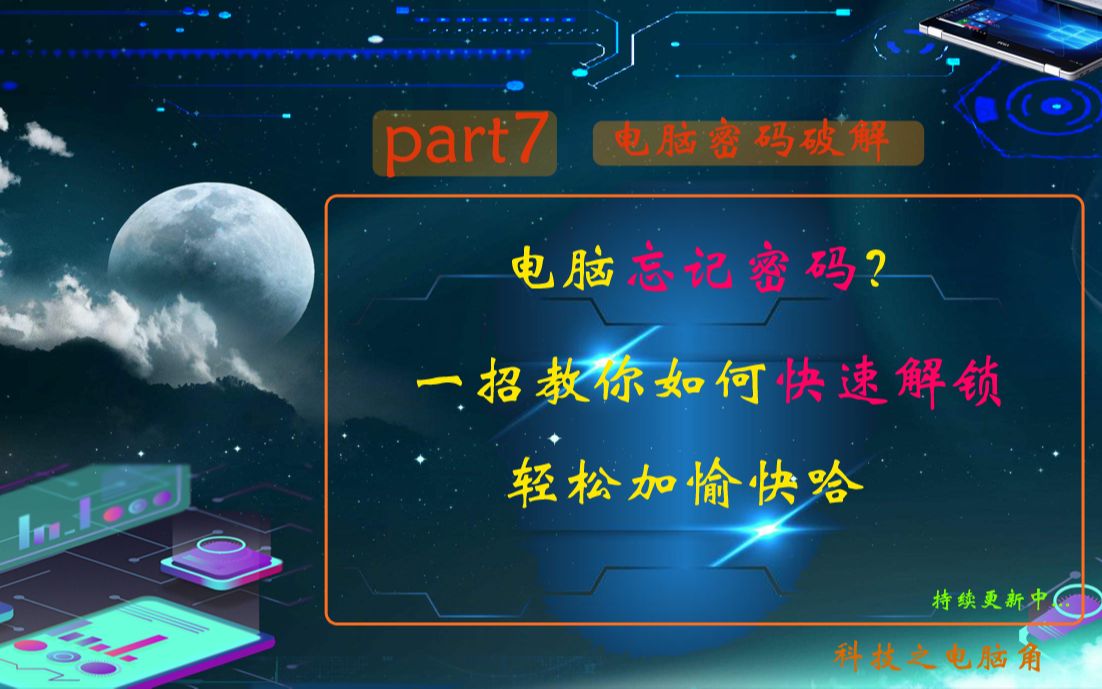 part7 电脑密码破解

电脑忘记密码?

一招教你如何快速解锁

轻松加愉快哈

持续更新中...

科技之电脑角